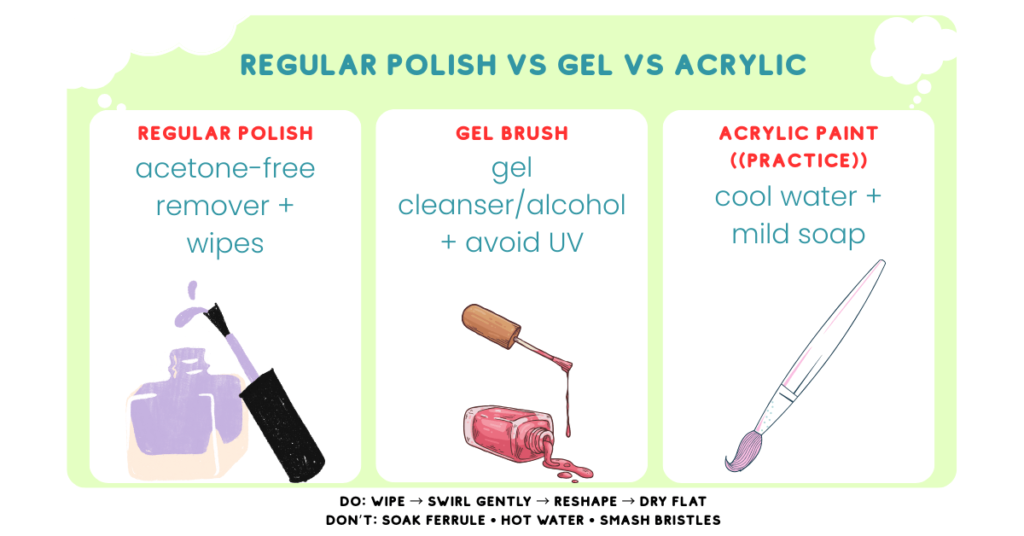 REGULAR POLISH VS GEL VS ACRYLIC

REGULAR POLISH
acetone-free remover + wipes

GEL BRUSH
gel cleanser/alcohol + avoid UV

ACRYLIC PAINT ((PRACTICE))
cool water + mild soap

DO: WIPE → SWIRL GENTLY → RESHAPE → DRY FLAT
DON'T: SOAK FERRULE • HOT WATER • SMASH BRISTLES